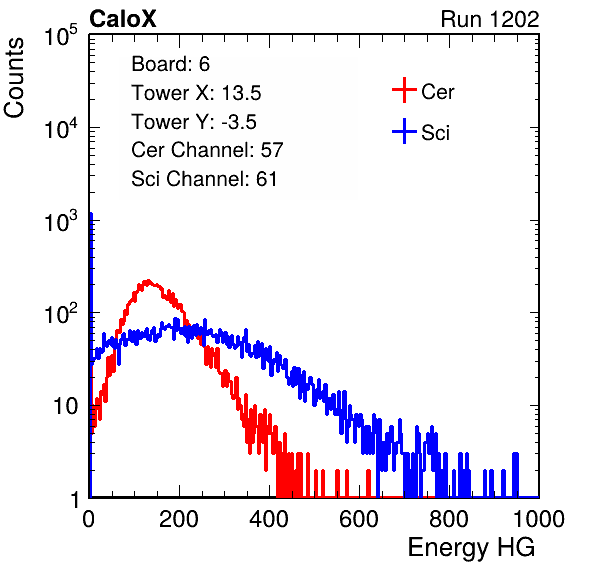 CaloX

Run 1202

Counts

$10^5$

$10^4$

$10^3$

$10^2$

10

1

Board: 6
Tower X: 13.5
Tower Y: -3.5
Cer Channel: 57
Sci Channel: 61

Cer

Sci

0 200 400 600 800 1000

Energy HG